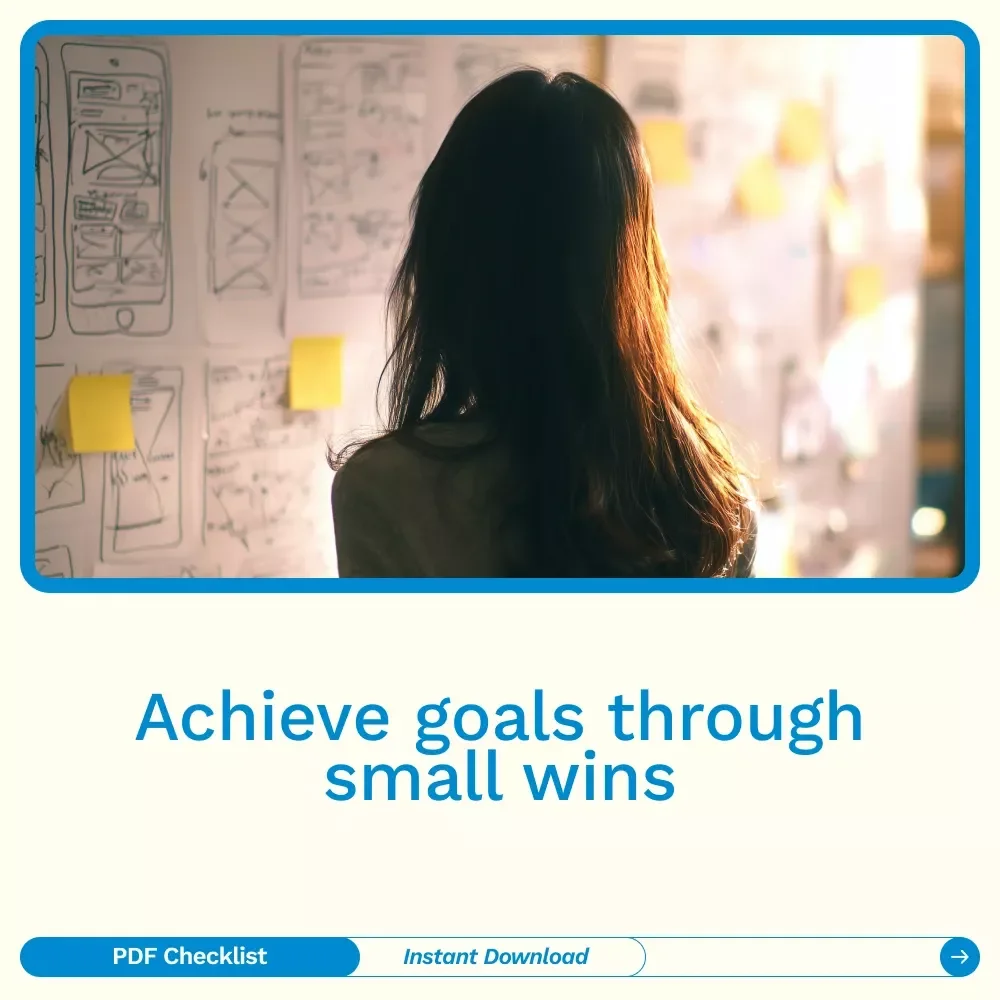 Achieve goals through small wins

PDF Checklist

Instant Download